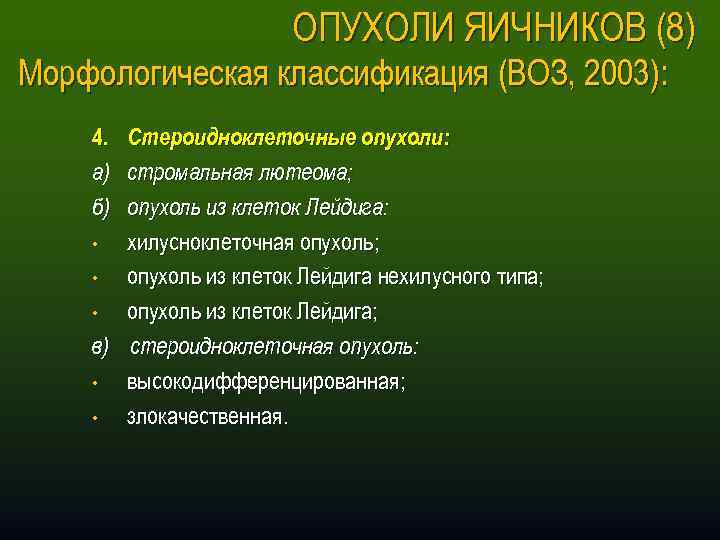 ОПУХОЛИ ЯИЧНИКОВ (8)
Морфологическая классификация (ВОЗ, 2003):

4. Стероидноклеточные опухоли:
а) стромальная лютеома;
б) опухоль из клеток Лейдига:
• хилусноклеточная опухоль;
• опухоль из клеток Лейдига нехилусного типа;
• опухоль из клеток Лейдига;
в) стероидноклеточная опухоль:
• высокодифференцированная;
• злокачественная.